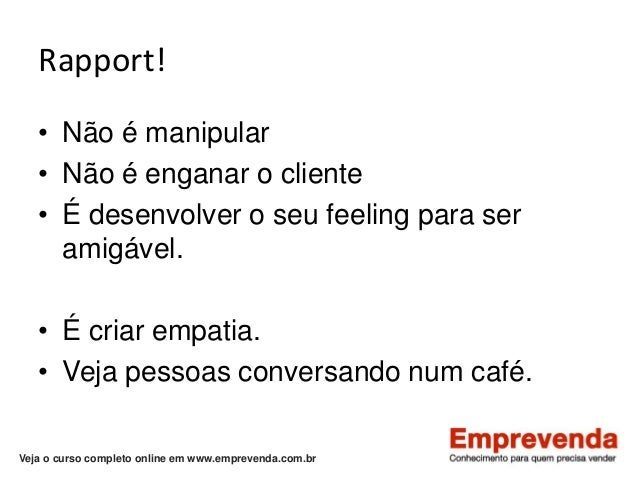 Rapport!

• Não é manipular
• Não é enganar o cliente
• É desenvolver o seu feeling para ser amigável.

• É criar empatia.
• Veja pessoas conversando num café.

Veja o curso completo online em www.emprevenda.com.br

Emprevenda
Conhecimento para quem precisa vender